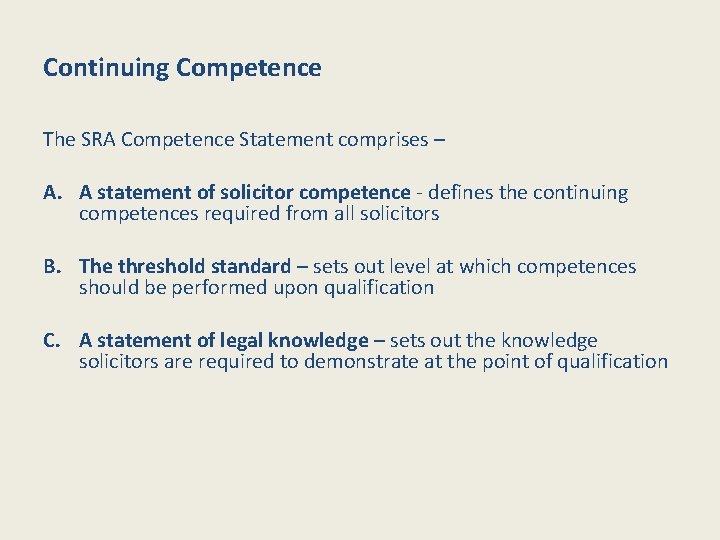 Continuing Competence

The SRA Competence Statement comprises –

A. A statement of solicitor competence - defines the continuing competences required from all solicitors

B. The threshold standard – sets out level at which competences should be performed upon qualification

C. A statement of legal knowledge – sets out the knowledge solicitors are required to demonstrate at the point of qualification